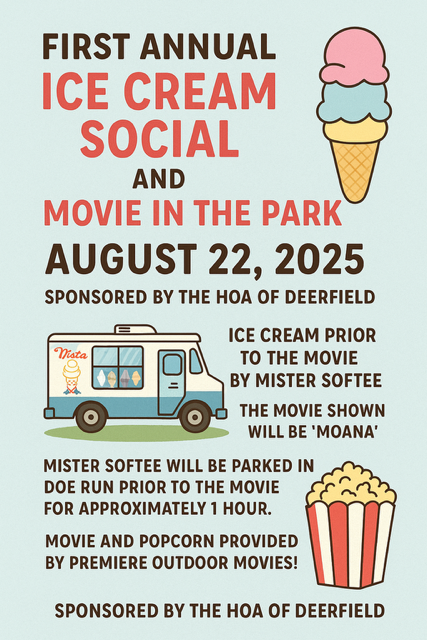 FIRST ANNUAL
ICE CREAM SOCIAL
AND
MOVIE IN THE PARK
AUGUST 22, 2025
SPONSORED BY THE HOA OF DEERFIELD

Mista

ICE CREAM PRIOR TO THE MOVIE BY MISTER SOFTEE

THE MOVIE SHOWN WILL BE 'MOANA'

MISTER SOFTEE WILL BE PARKED IN DOE RUN PRIOR TO THE MOVIE FOR APPROXIMATELY 1 HOUR.

MOVIE AND POPCORN PROVIDED BY PREMIERE OUTDOOR MOVIES!

SPONSORED BY THE HOA OF DEERFIELD